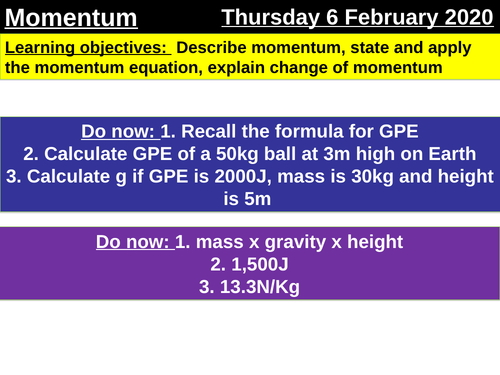 Momentum

Thursday 6 February 2020

Learning objectives: Describe momentum, state and apply the momentum equation, explain change of momentum

Do now: 1. Recall the formula for GPE
2. Calculate GPE of a 50kg ball at 3m high on Earth
3. Calculate g if GPE is 2000J, mass is 30kg and height is 5m

Do now: 1. mass x gravity x height
2. 1,500J
3. 13.3N/Kg